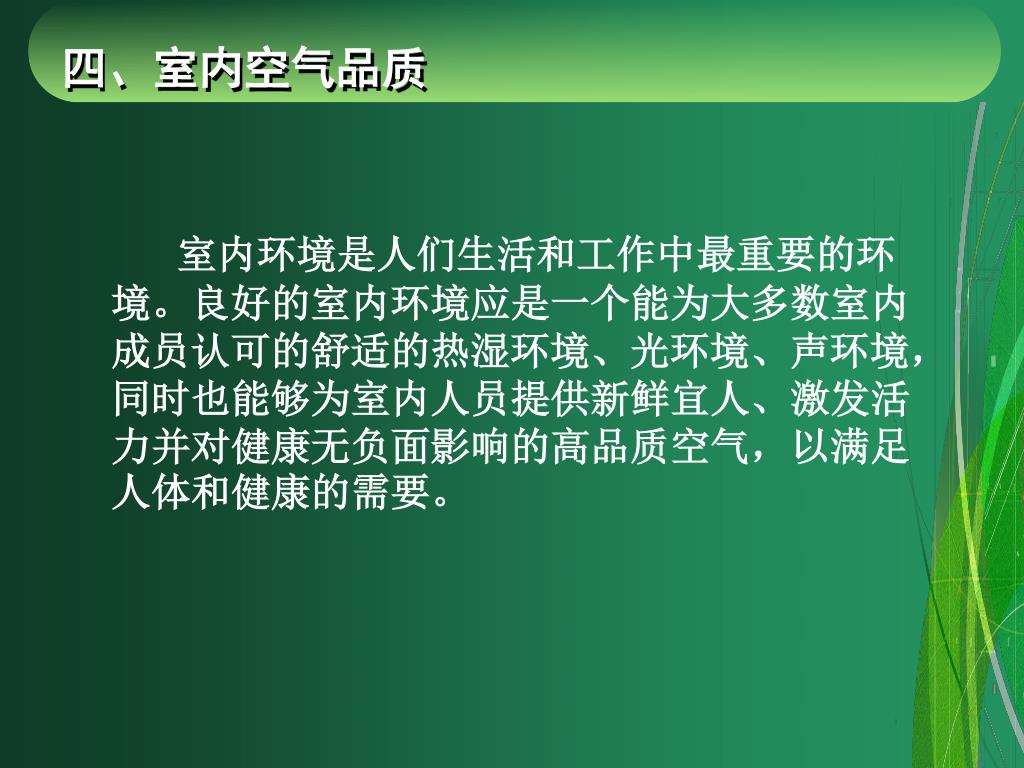 四、室内空气品质

室内环境是人们生活和工作中最重要的环境。良好的室内环境应是一个能为大多数室内成员认可的舒适的热湿环境、光环境、声环境，同时也能够为室内人员提供新鲜宜人、激发活力并对健康无负面影响的高品质空气，以满足人体和健康的需要。